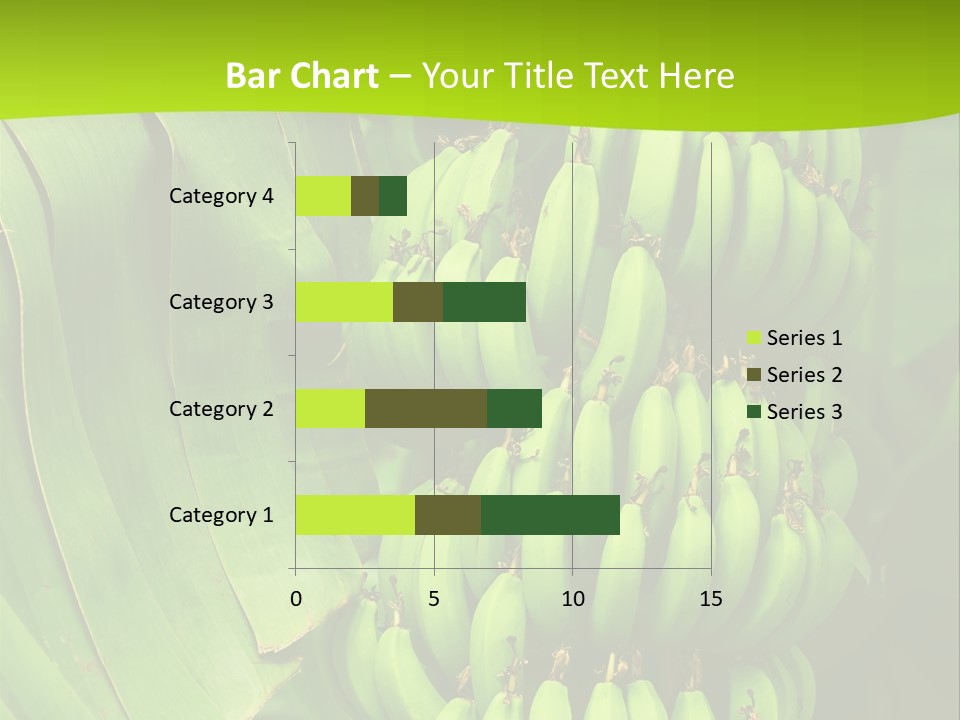 Bar Chart – Your Title Text Here

Category 4
Category 3
Category 2
Category 1

0
5
10
15

Series 1
Series 2
Series 3